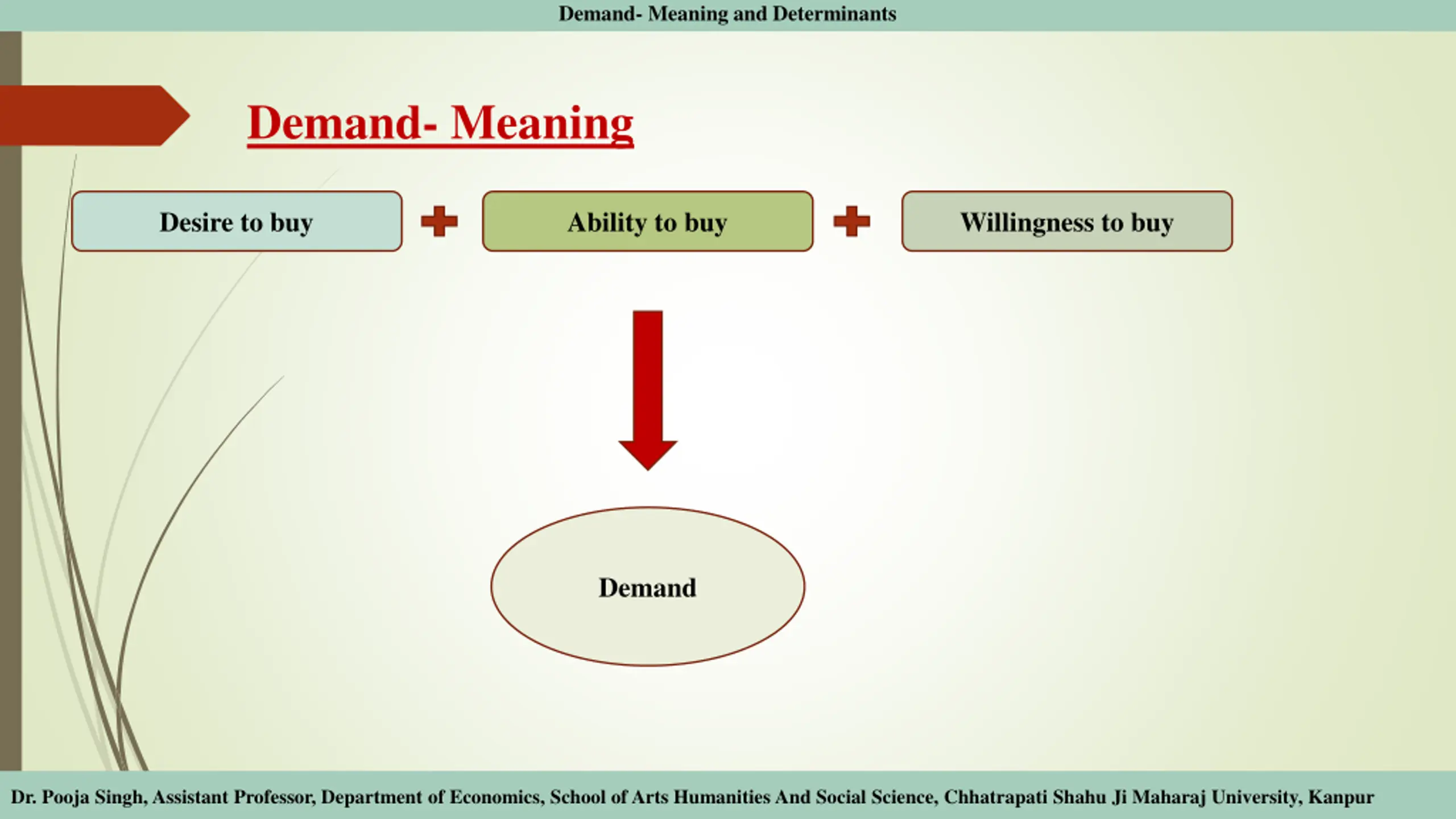 Demand- Meaning and Determinants

Demand- Meaning

Desire to buy + Ability to buy + Willingness to buy

Demand

Dr. Pooja Singh, Assistant Professor, Department of Economics, School of Arts Humanities And Social Science, Chhatrapati Shahu Ji Maharaj University, Kanpur